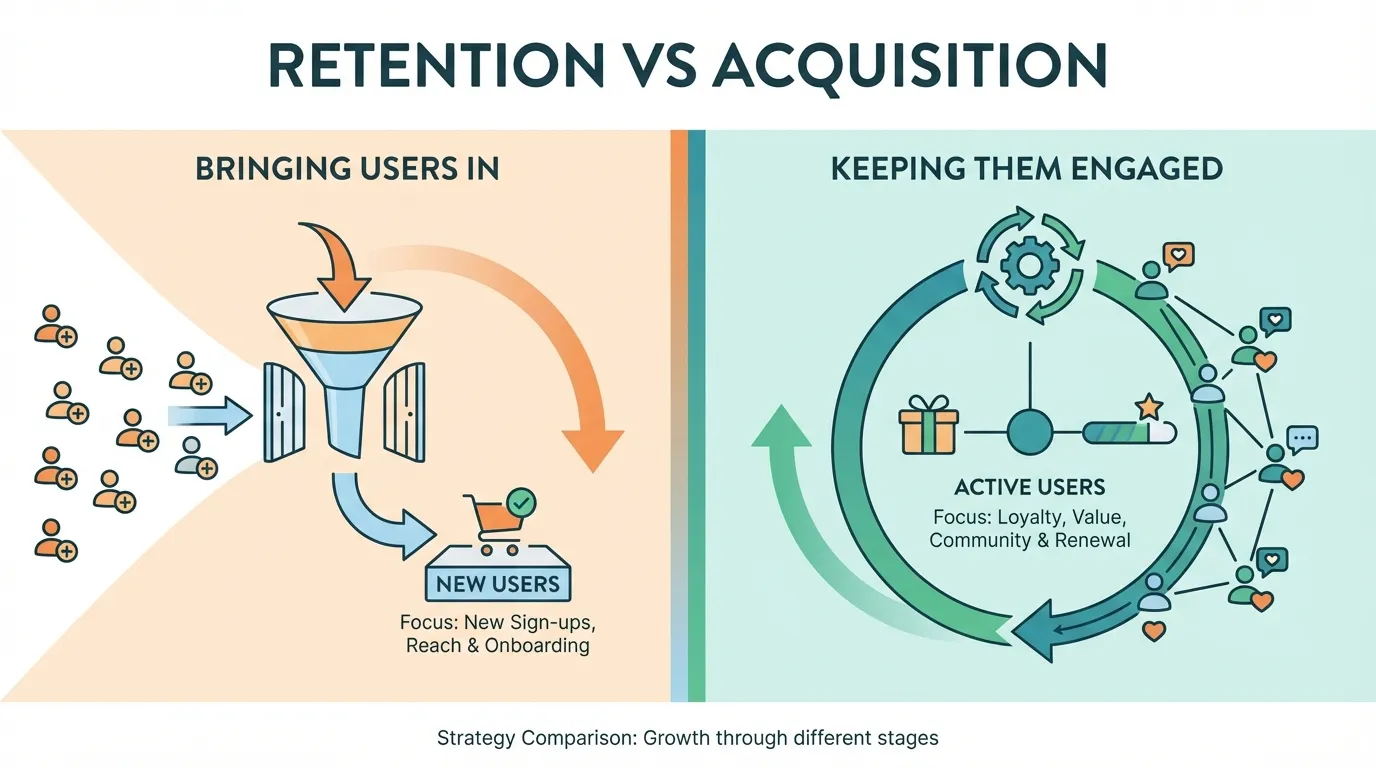 RETENTION VS ACQUISITION

BRINGING USERS IN

NEW USERS

Focus: New Sign-ups, Reach & Onboarding

KEEPING THEM ENGAGED

ACTIVE USERS

Focus: Loyalty, Value, Community & Renewal

Strategy Comparison: Growth through different stages